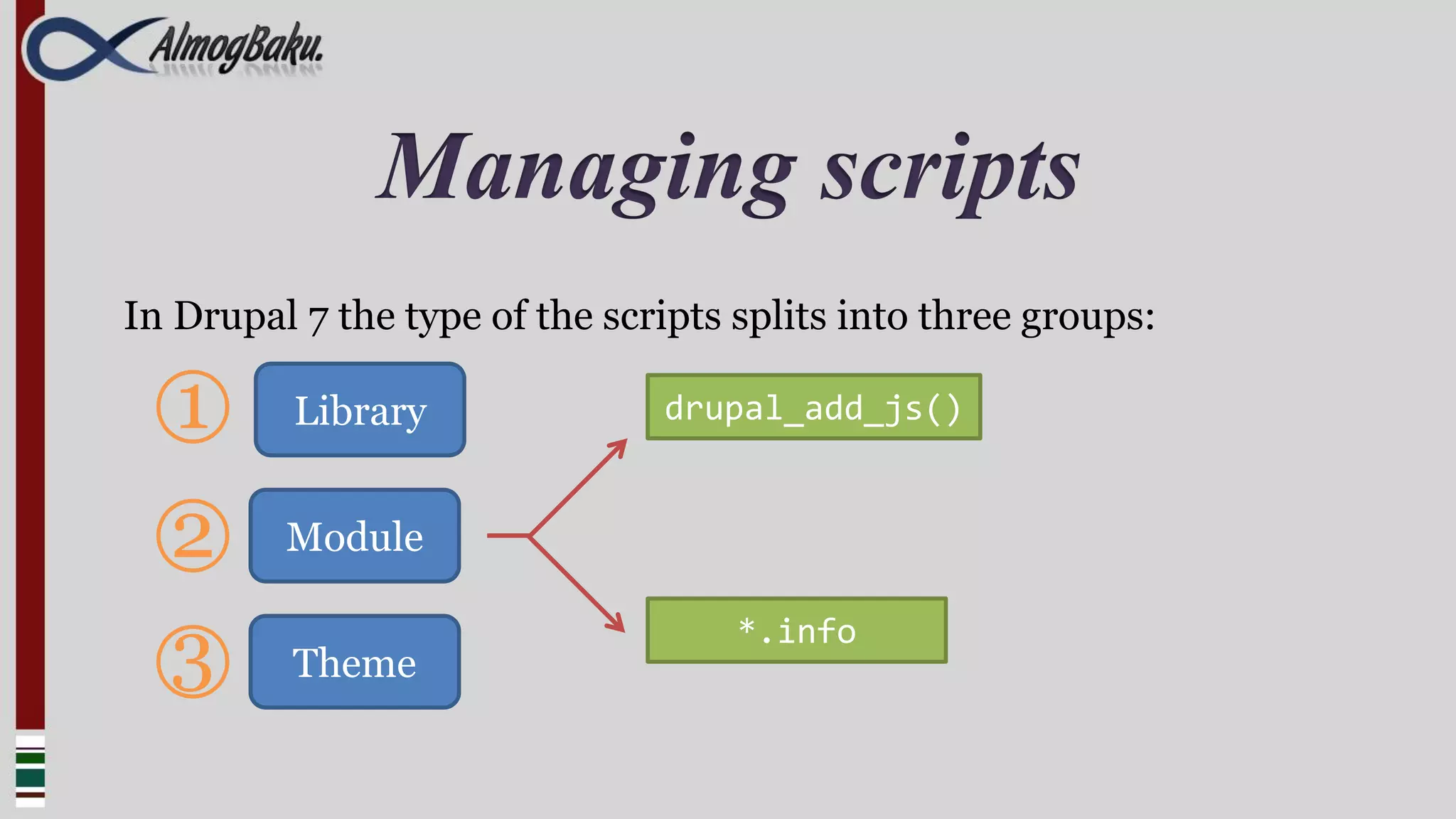 AlmogBaku.

Managing scripts

In Drupal 7 the type of the scripts splits into three groups:

① Library

② Module

③ Theme

drupal_add_js()

*.info